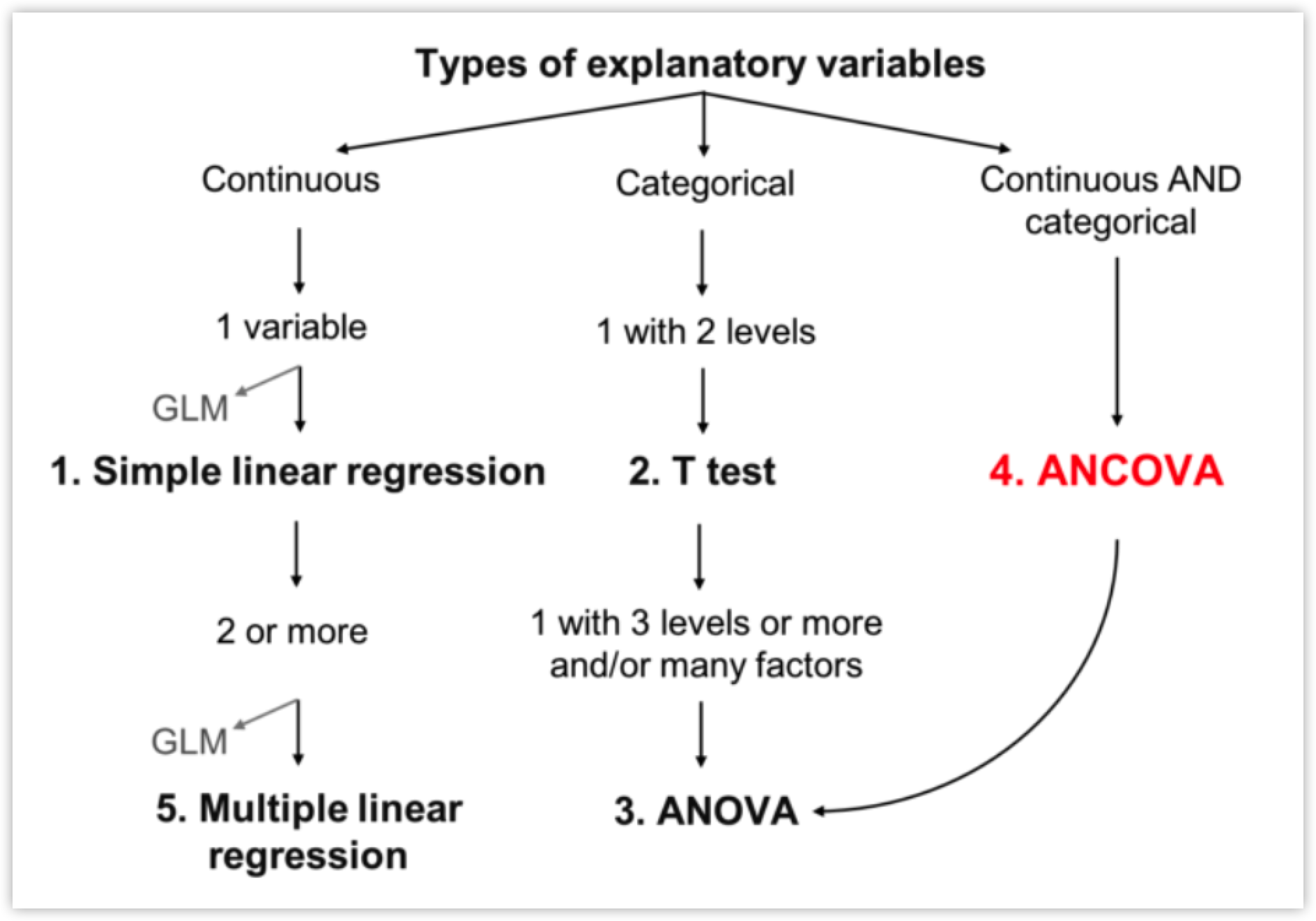 Types of explanatory variables

Continuous

1 variable

GLM

1. Simple linear regression

2 or more

GLM

5. Multiple linear regression

Categorical

1 with 2 levels

2. T test

1 with 3 levels or more and/or many factors

3. ANOVA

Continuous AND categorical

4. ANCOVA